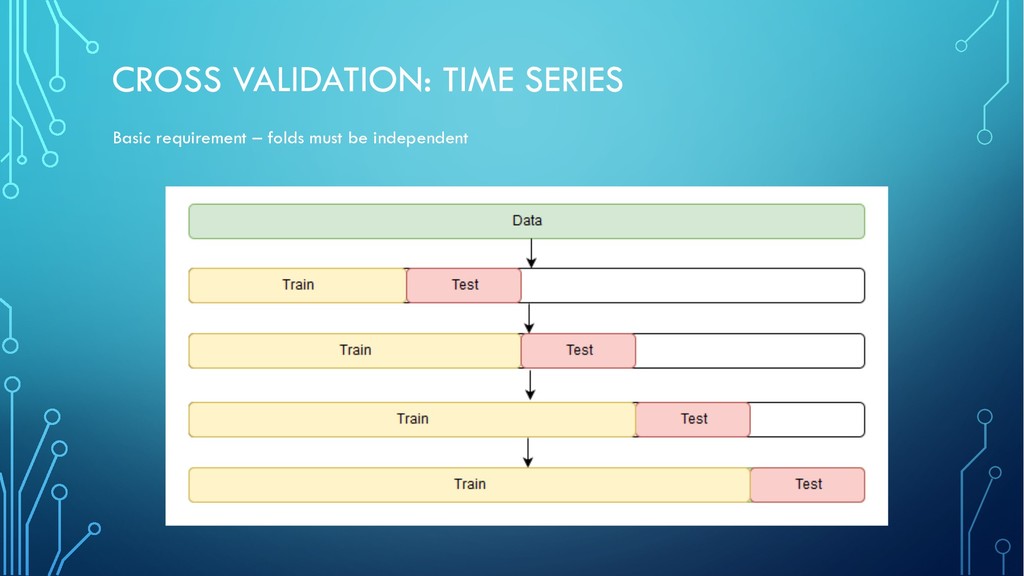 CROSS VALIDATION: TIME SERIES

Basic requirement – folds must be independent

Data

Train Test

Train Test

Train Test

Train Test